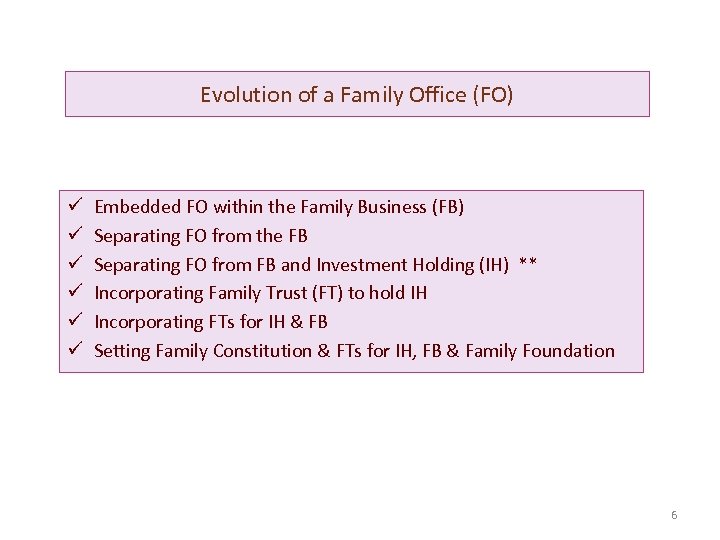 Evolution of a Family Office (FO)

✓ Embedded FO within the Family Business (FB)
✓ Separating FO from the FB
✓ Separating FO from FB and Investment Holding (IH) **
✓ Incorporating Family Trust (FT) to hold IH
✓ Incorporating FTs for IH & FB
✓ Setting Family Constitution & FTs for IH, FB & Family Foundation

6